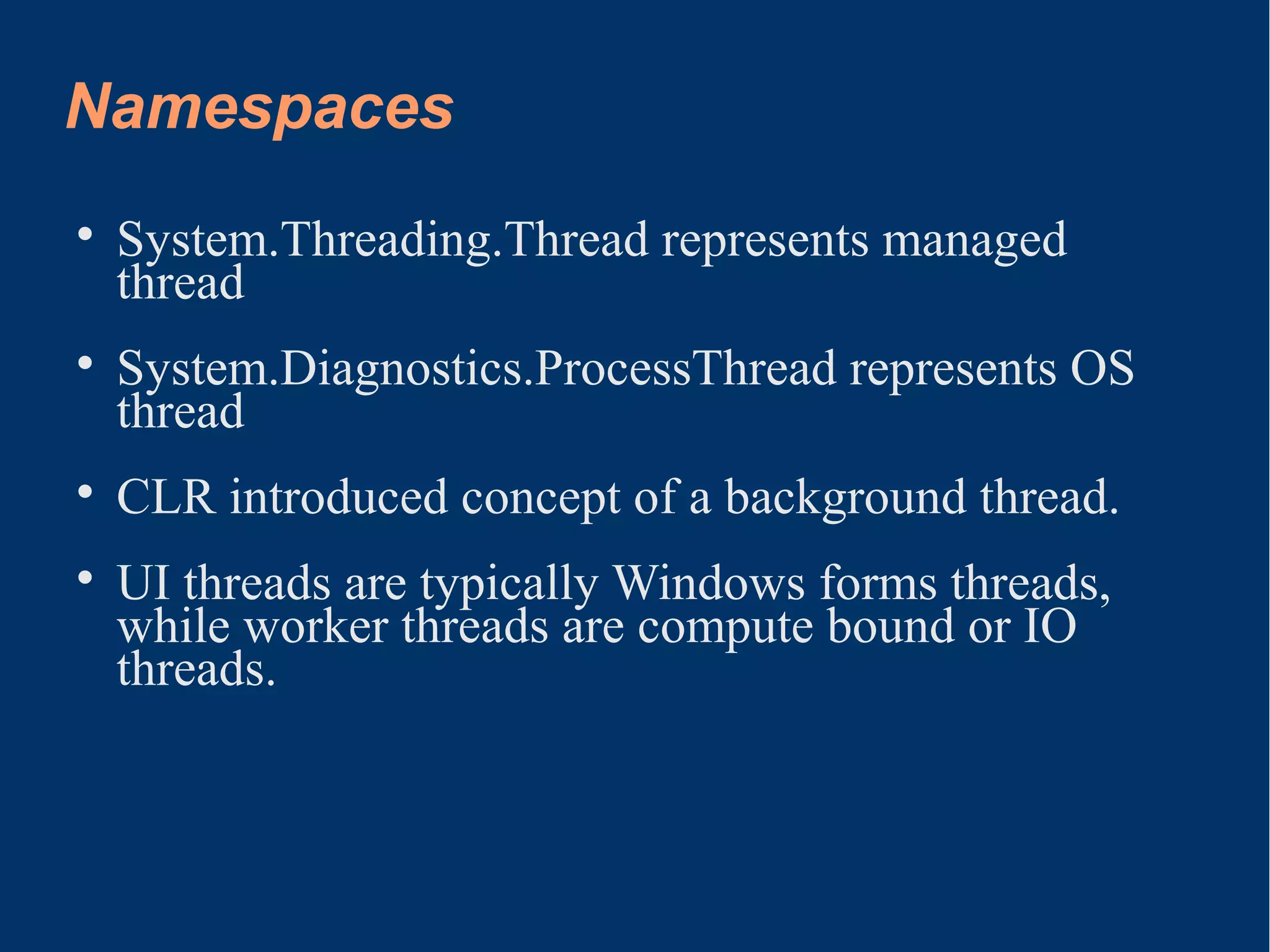 Namespaces

• System.Threading.Thread represents managed thread

• System.Diagnostics.ProcessThread represents OS thread

• CLR introduced concept of a background thread.

• UI threads are typically Windows forms threads, while worker threads are compute bound or IO threads.